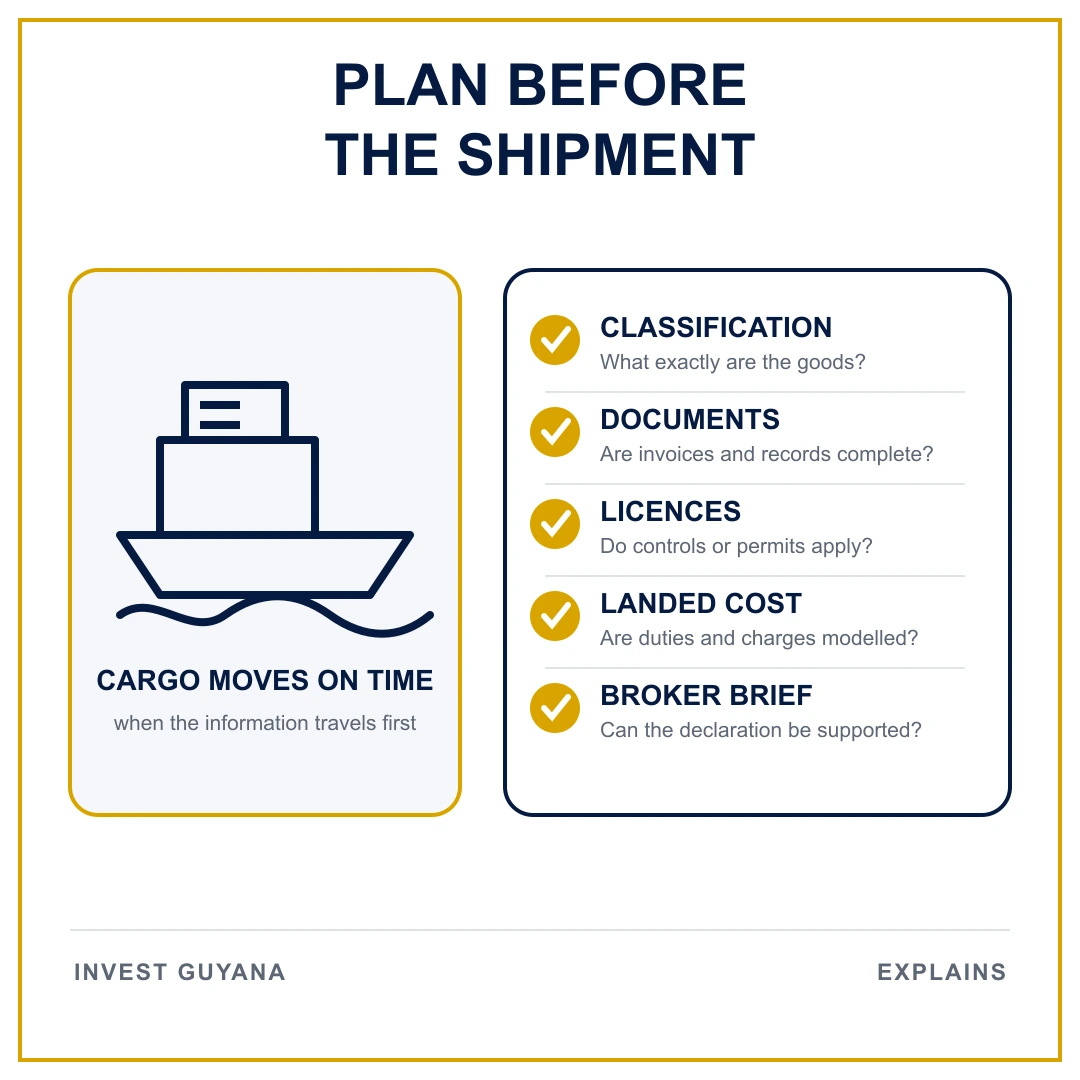 PLAN BEFORE THE SHIPMENT

CARGO MOVES ON TIME

when the information travels first

CLASSIFICATION
What exactly are the goods?

DOCUMENTS
Are invoices and records complete?

LICENCES
Do controls or permits apply?

LANDED COST
Are duties and charges modelled?

BROKER BRIEF
Can the declaration be supported?

INVEST GUYANA

EXPLAINS